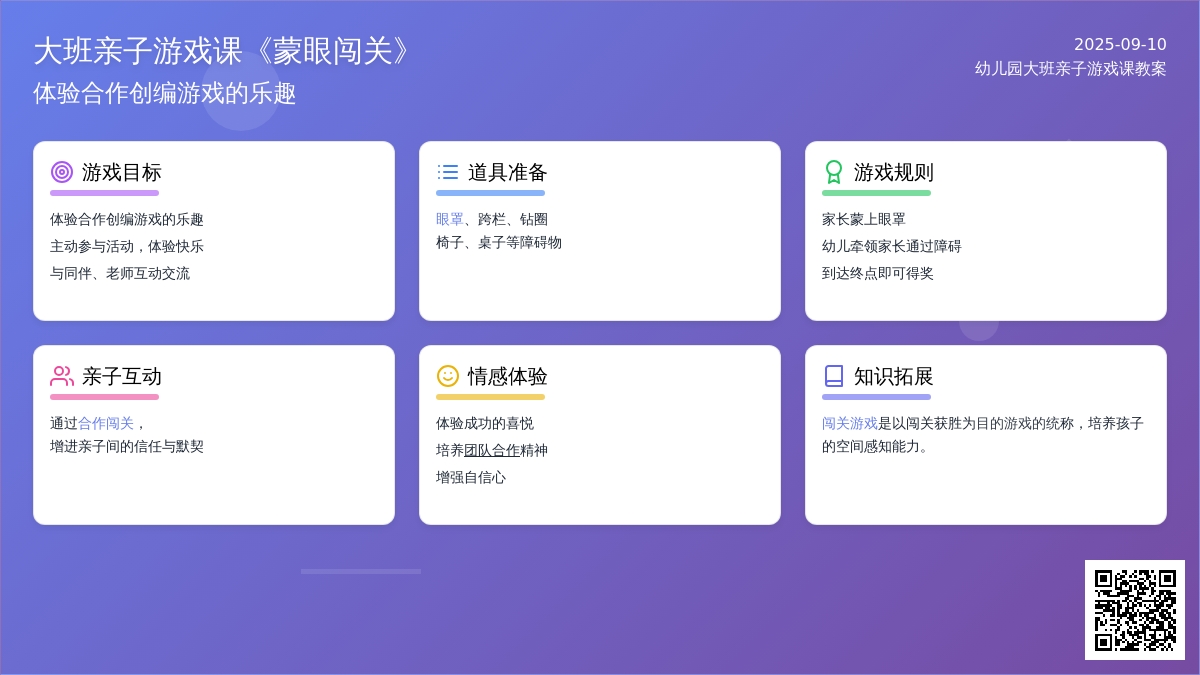 大班亲子游戏课《蒙眼闯关》
体验合作创编游戏的乐趣

2025-09-10
幼儿园大班亲子游戏课教案

游戏目标
体验合作创编游戏的乐趣
主动参与活动，体验快乐
与同伴、老师互动交流

道具准备
眼罩、跨栏、钻圈
椅子、桌子等障碍物

游戏规则
家长蒙上眼罩
幼儿牵领家长通过障碍
到达终点即可得奖

亲子互动
通过合作闯关，
增进亲子间的信任与默契

情感体验
体验成功的喜悦
培养团队合作精神
增强自信心

知识拓展
闯关游戏是以闯关获胜为目的游戏的统称，培养孩子的空间感知能力。